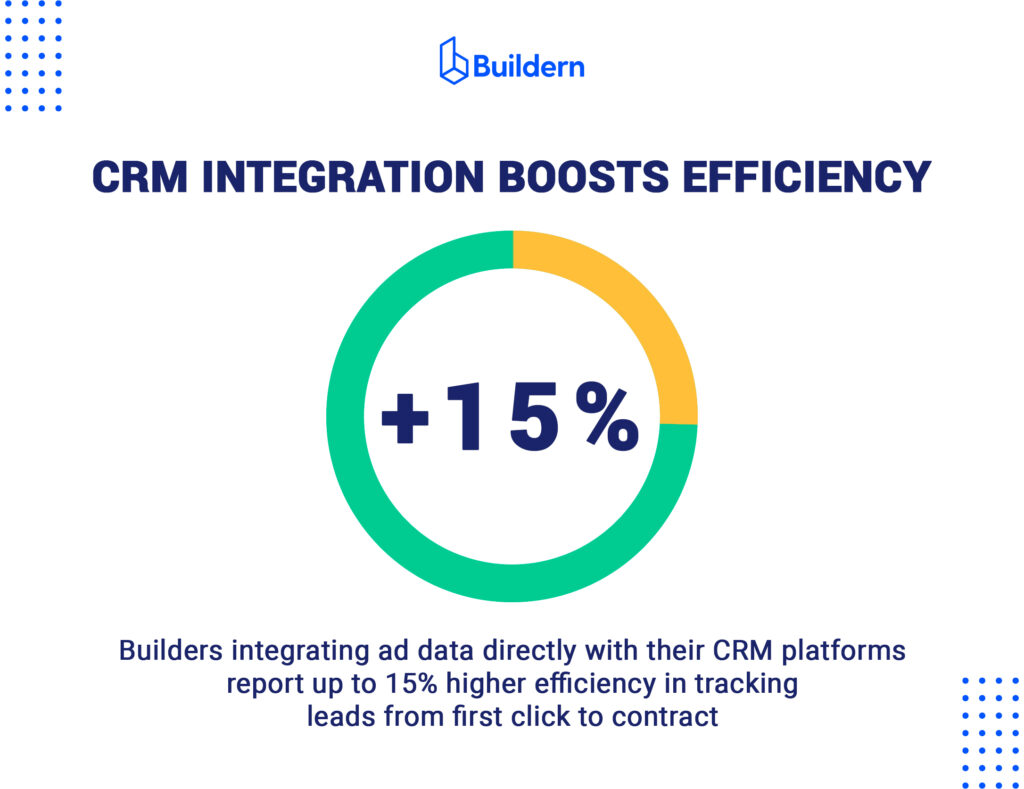 Buildern

CRM INTEGRATION BOOSTS EFFICIENCY

+15%

Builders integrating ad data directly with their CRM platforms report up to 15% higher efficiency in tracking leads from first click to contract